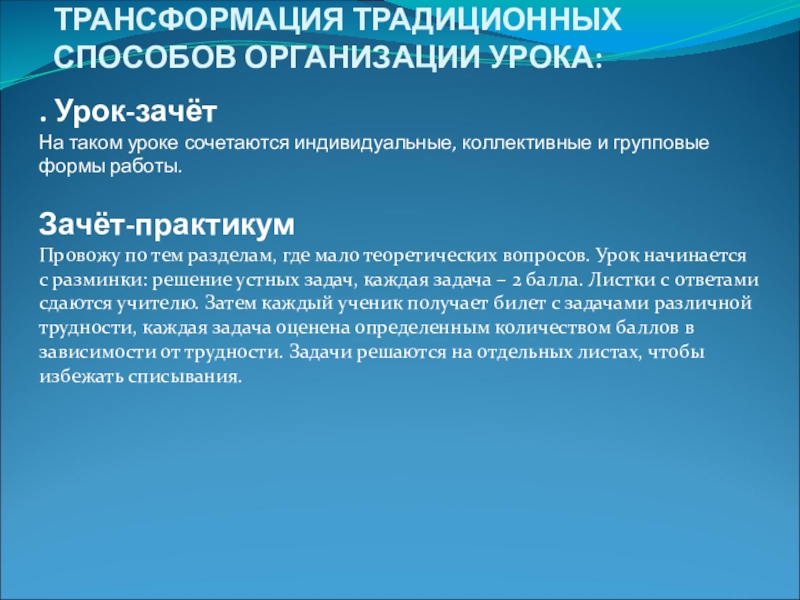 ТРАНСФОРМАЦИЯ ТРАДИЦИОННЫХ СПОСОБОВ ОРГАНИЗАЦИИ УРОКА:

. Урок-зачёт

На таком уроке сочетаются индивидуальные, коллективные и групповые формы работы.

Зачёт-практикум

Провожу по тем разделам, где мало теоретических вопросов. Урок начинается с разминки: решение устных задач, каждая задача – 2 балла. Листки с ответами сдаются учителю. Затем каждый ученик получает билет с задачами различной трудности, каждая задача оценена определенным количеством баллов в зависимости от трудности. Задачи решаются на отдельных листах, чтобы избежать списывания.